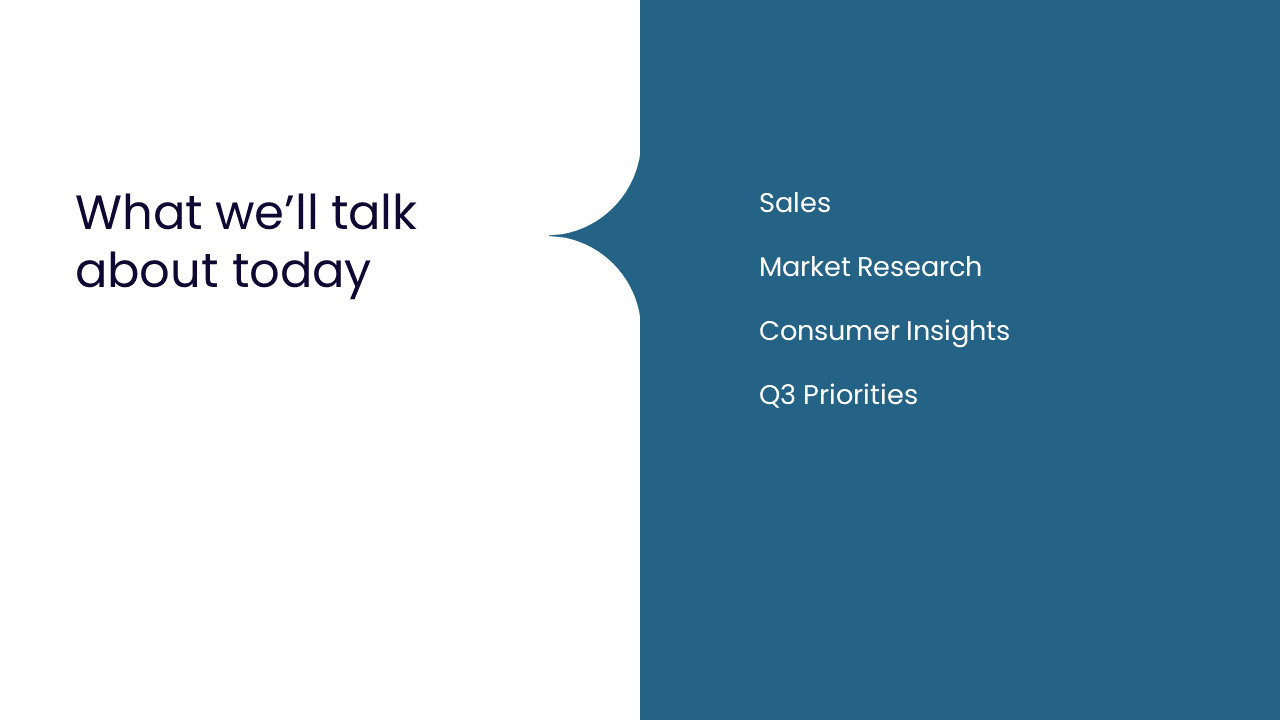 What we’ll talk about today

Sales

Market Research

Consumer Insights

Q3 Priorities